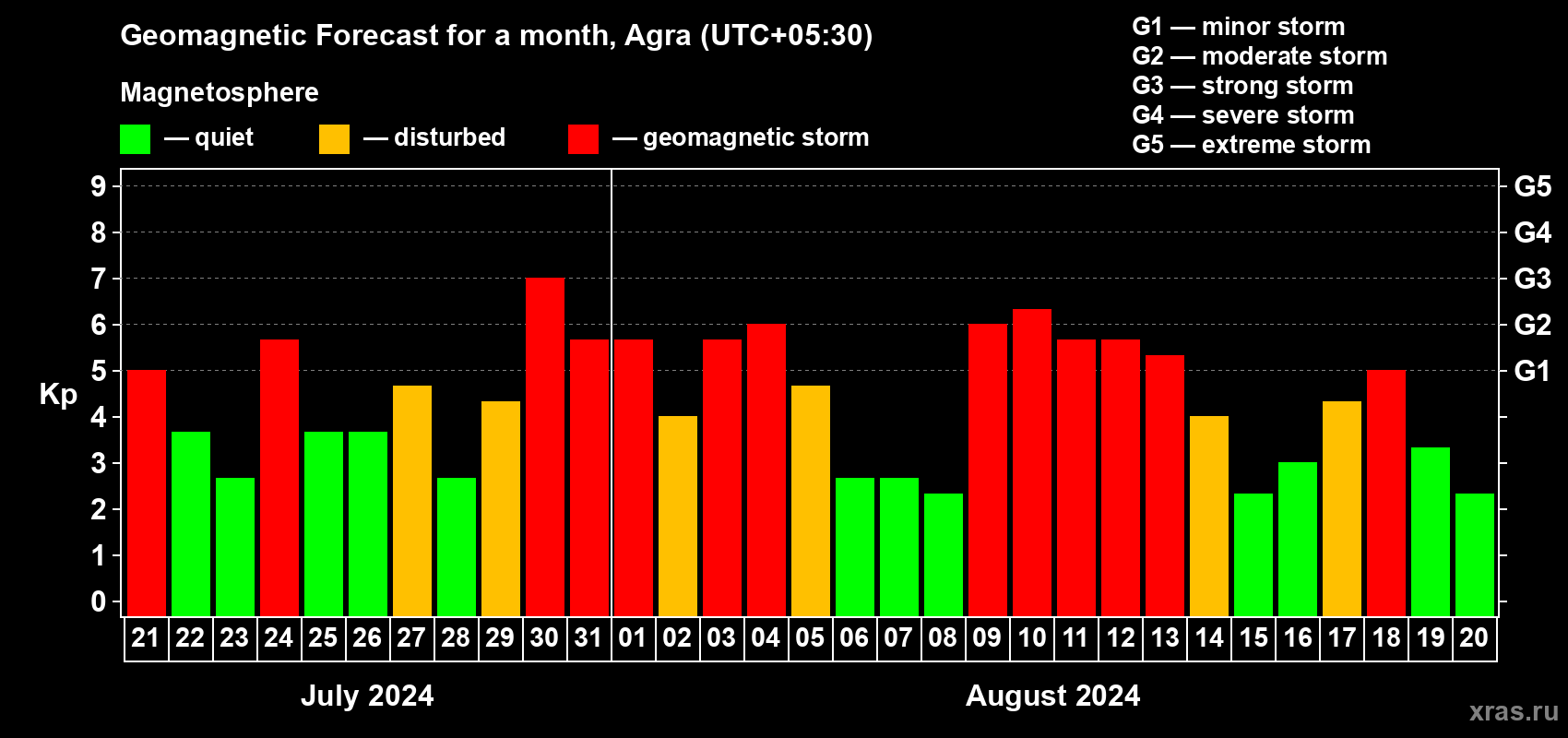 Geomagnetic Forecast for a month, Agra (UTC+05:30)

Magnetosphere

— quiet — disturbed — geomagnetic storm

G1 — minor storm
G2 — moderate storm
G3 — strong storm
G4 — severe storm
G5 — extreme storm

Kp

9
8
7
6
5
4
3
2
1
0

G5
G4
G3
G2
G1

21 22 23 24 25 26 27 28 29 30 31 01 02 03 04 05 06 07 08 09 10 11 12 13 14 15 16 17 18 19 20

July 2024

August 2024

xras.ru